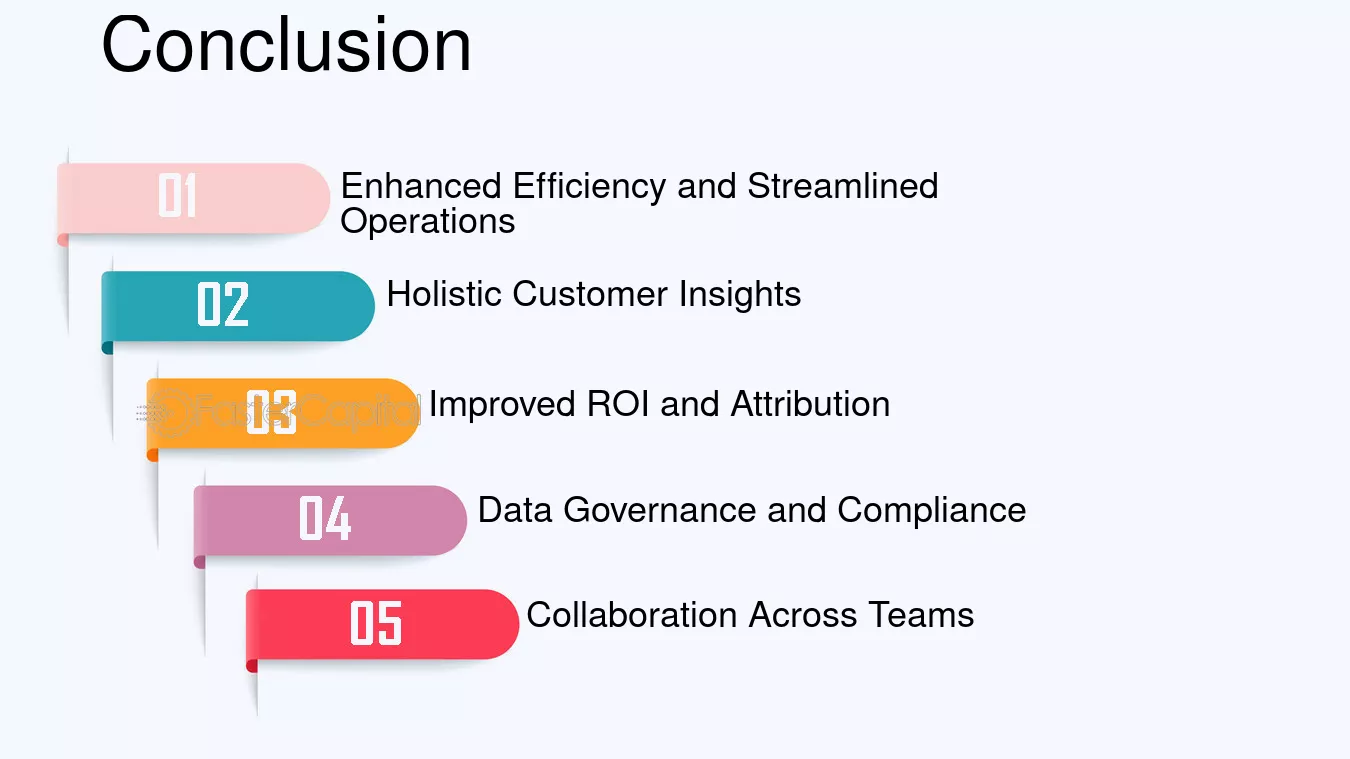 Conclusion

01 Enhanced Efficiency and Streamlined Operations

02 Holistic Customer Insights

03 Improved ROI and Attribution

04 Data Governance and Compliance

05 Collaboration Across Teams

FasterCapital